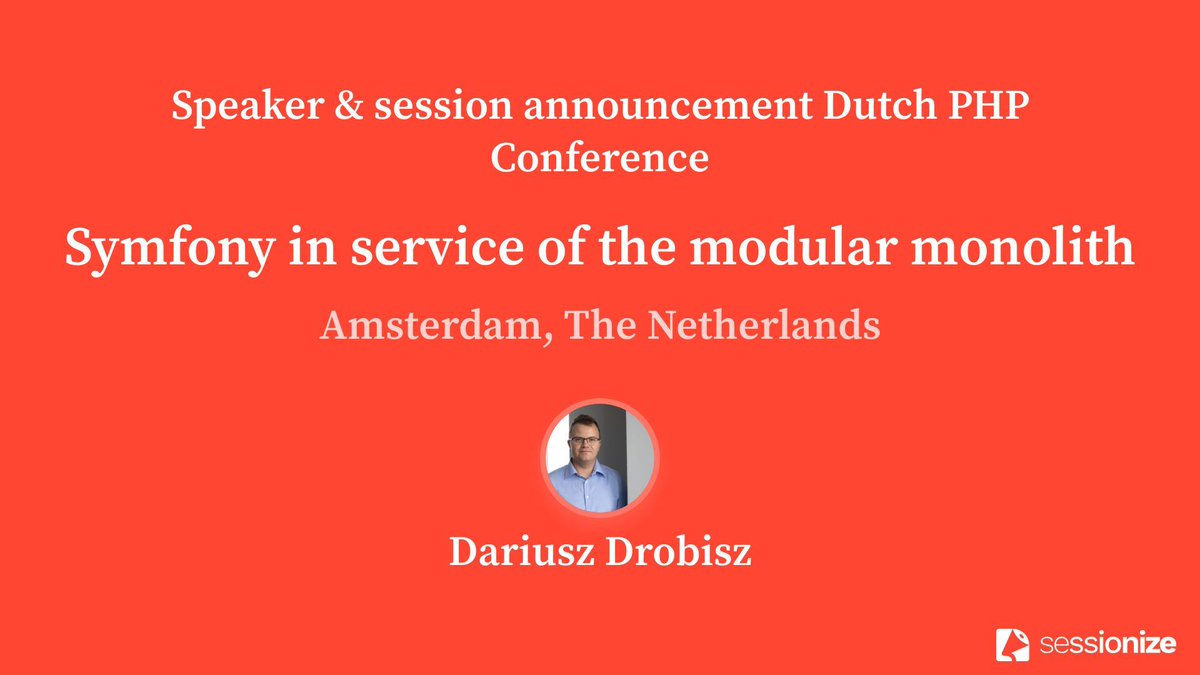 Speaker & session announcement Dutch PHP Conference

Symfony in service of the modular monolith

Amsterdam, The Netherlands

Dariusz Drobisz

sessionize